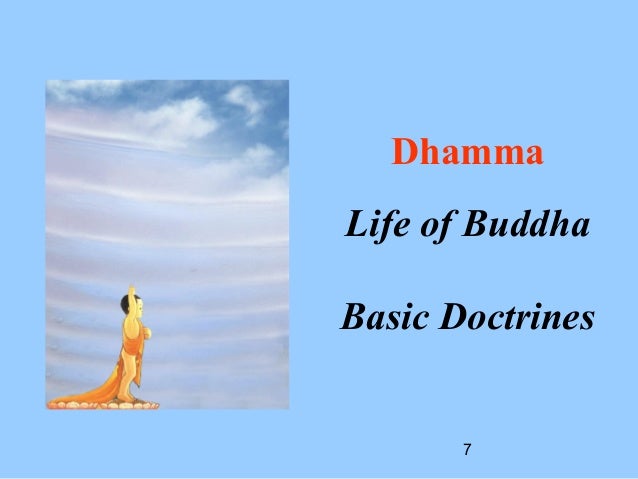 Dhamma

Life of Buddha

Basic Doctrines

7